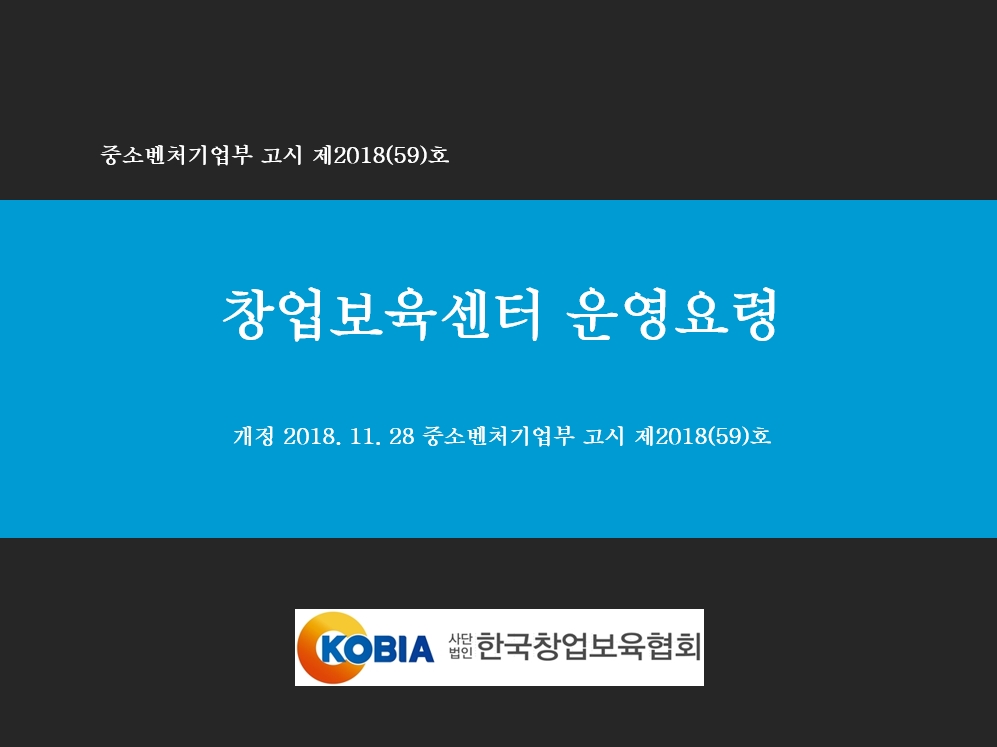 중소벤처기업부 고시 제2018(59)호

창업보육센터 운영요령

개정 2018. 11. 28 중소벤처기업부 고시 제2018(59)호

KOBIA 사단법인 한국창업보육협회